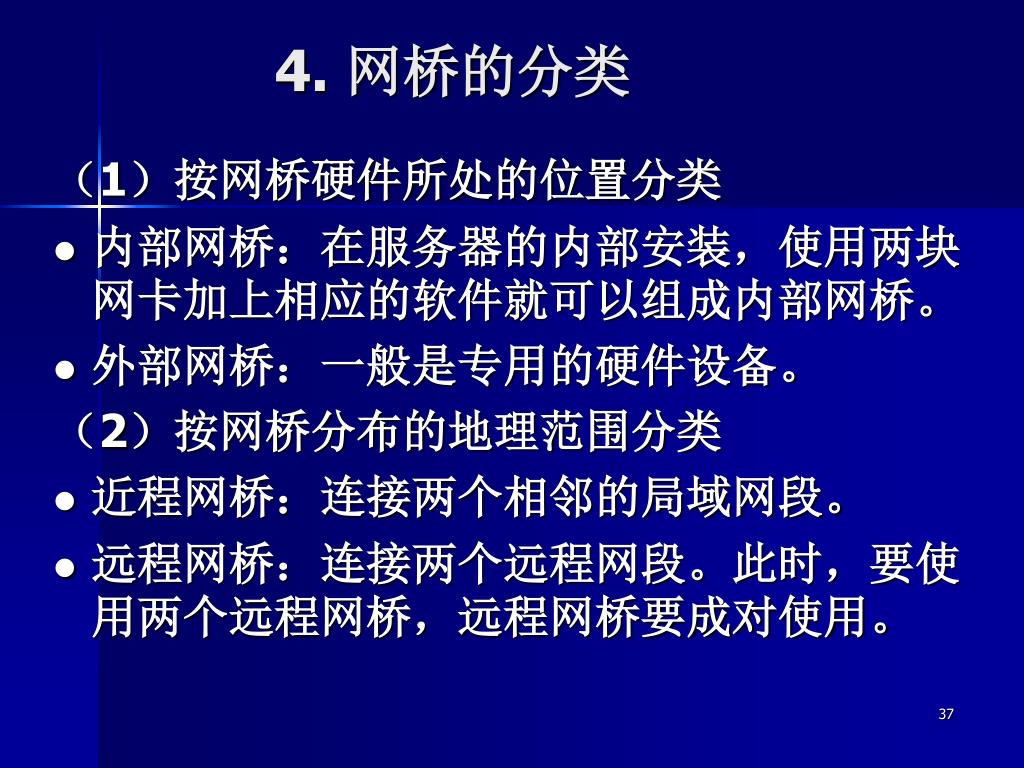 4. 网桥的分类

（1）按网桥硬件所处的位置分类

● 内部网桥：在服务器的内部安装，使用两块网卡加上相应的软件就可以组成内部网桥。

● 外部网桥：一般是专用的硬件设备。

（2）按网桥分布的地理范围分类

● 近程网桥：连接两个相邻的局域网段。

● 远程网桥：连接两个远程网段。此时，要使用两个远程网桥，远程网桥要成对使用。

37